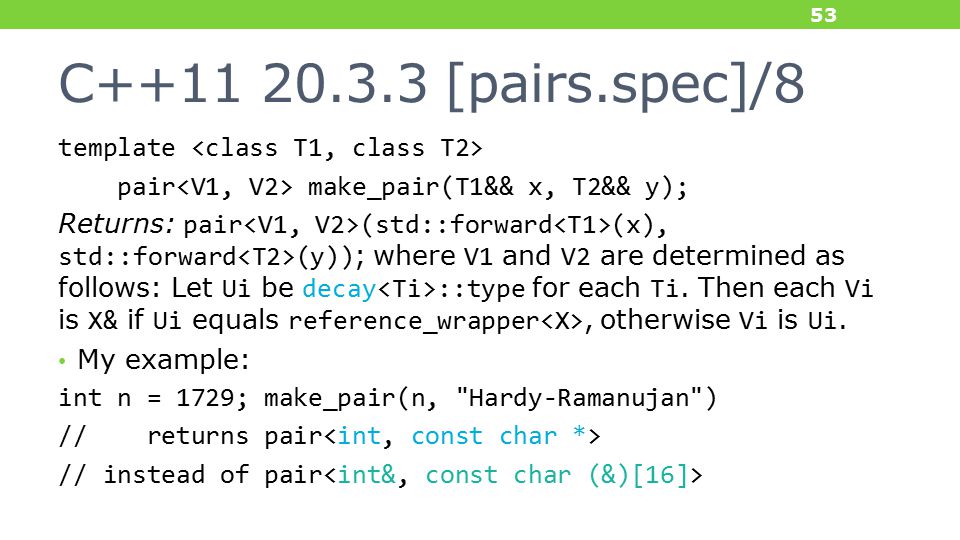 53

C++11 20.3.3 [pairs.spec]/8

template <class T1, class T2>
    pair<V1, V2> make_pair(T1&& x, T2&& y);

Returns: pair<V1, V2>(std::forward<T1>(x), std::forward<T2>(y)); where V1 and V2 are determined as follows: Let Ui be decay<Ti>::type for each Ti. Then each Vi is X& if Ui equals reference_wrapper<X>, otherwise Vi is Ui.

• My example:

int n = 1729; make_pair(n, "Hardy-Ramanujan")
//    returns pair<int, const char *>
// instead of pair<int&, const char (&)[16]>